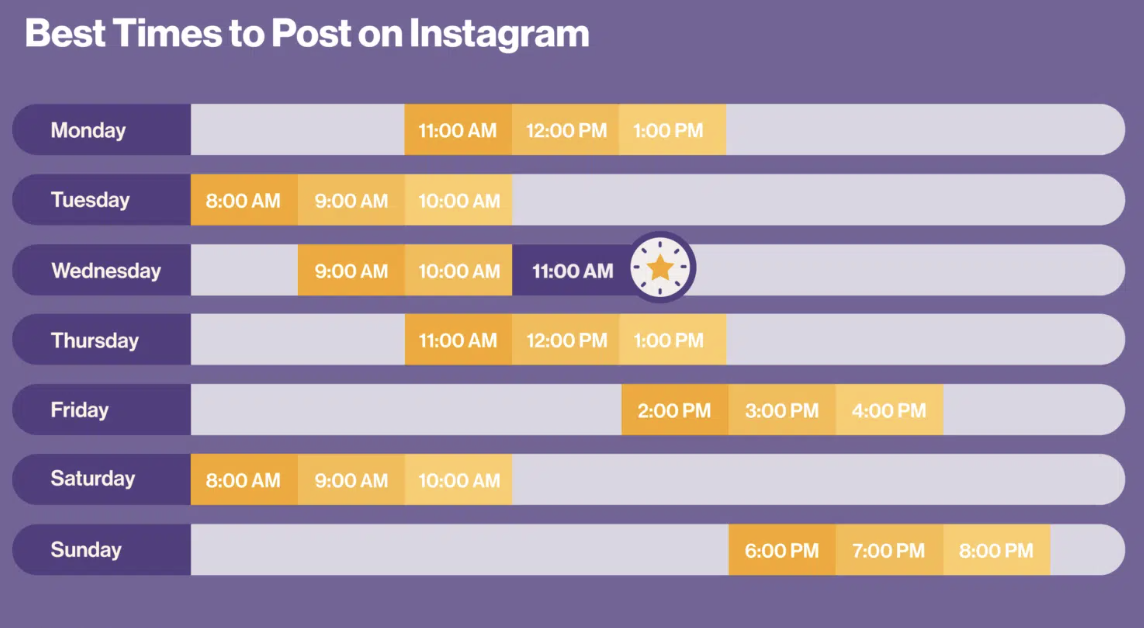 Best Times to Post on Instagram

Monday 11:00 AM 12:00 PM 1:00 PM

Tuesday 8:00 AM 9:00 AM 10:00 AM

Wednesday 9:00 AM 10:00 AM 11:00 AM

Thursday 11:00 AM 12:00 PM 1:00 PM

Friday 2:00 PM 3:00 PM 4:00 PM

Saturday 8:00 AM 9:00 AM 10:00 AM

Sunday 6:00 PM 7:00 PM 8:00 PM